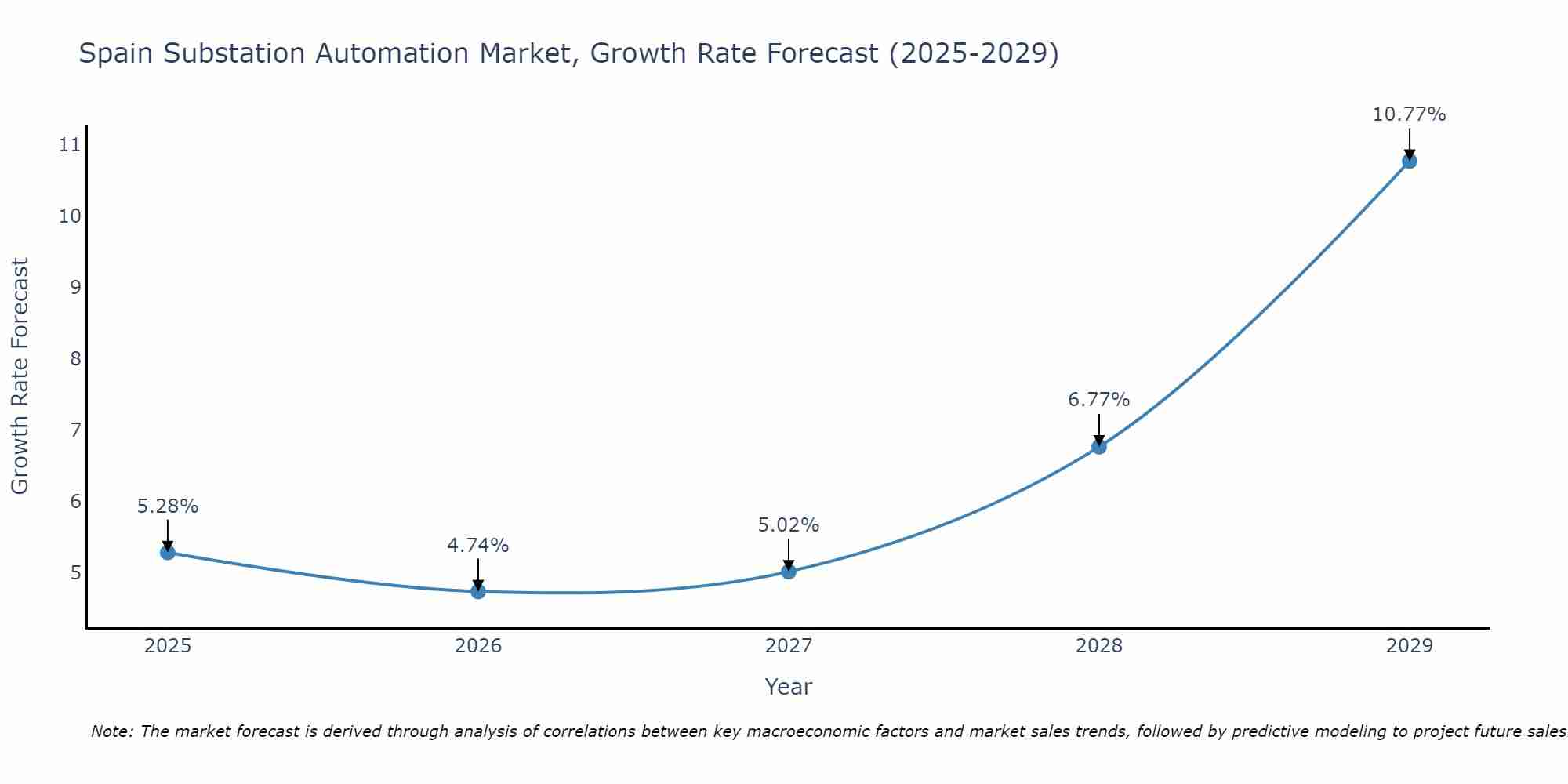 Spain Substation Automation Market, Growth Rate Forecast (2025-2029)

Growth Rate Forecast

11
10
9
8
7
6
5

5.28%
4.74%
5.02%
6.77%
10.77%

2025
2026
2027
2028
2029

Year

Note: The market forecast is derived through analysis of correlations between key macroeconomic factors and market sales trends, followed by predictive modeling to project future sales